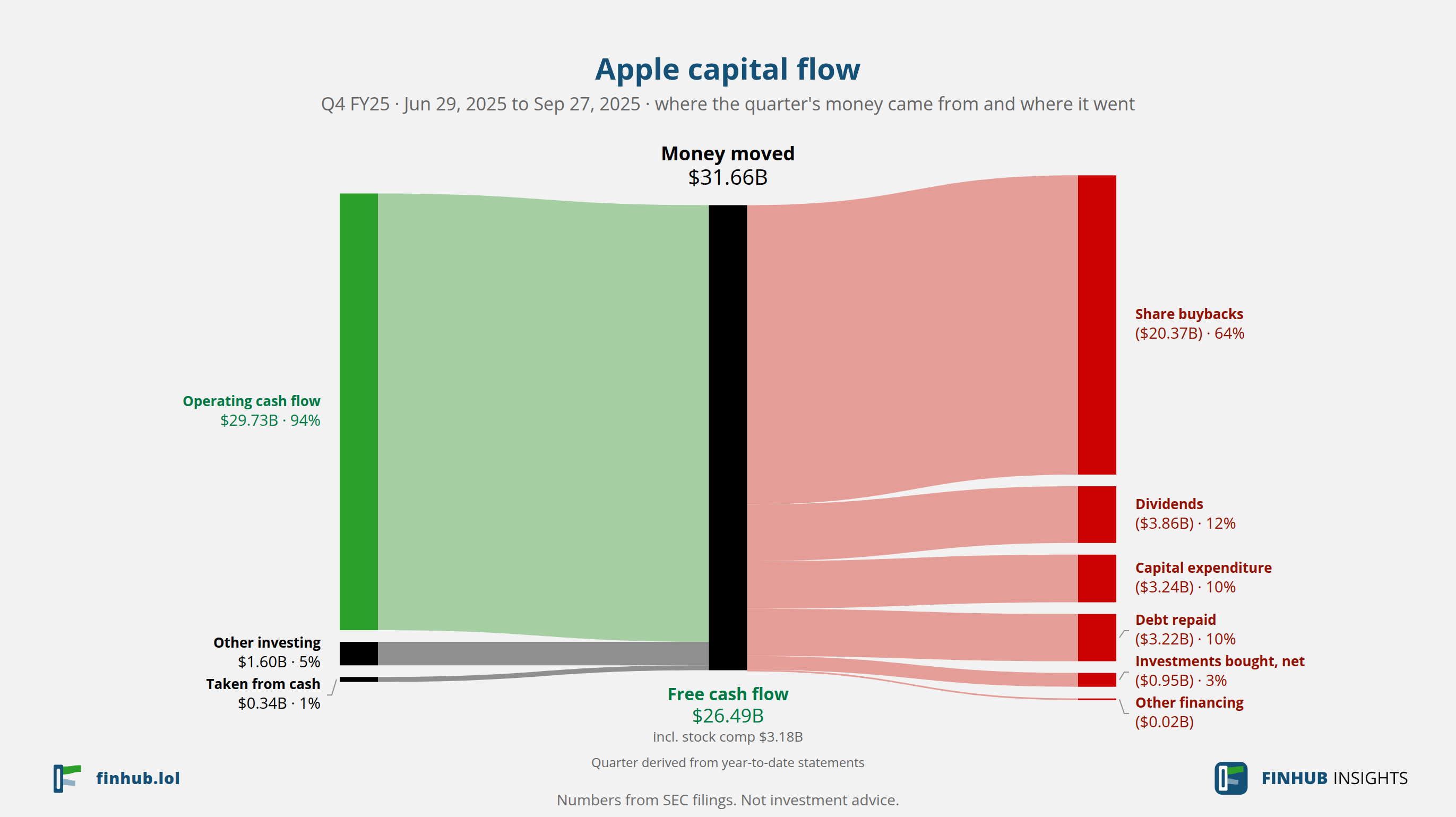 Apple capital flow

Q4 FY25 · Jun 29, 2025 to Sep 27, 2025 · where the quarter's money came from and where it went

Money moved
$31.66B

Operating cash flow
$29.73B · 94%

Other investing
$1.60B · 5%

Taken from cash
$0.34B · 1%

Share buybacks
($20.37B) · 64%

Dividends
($3.86B) · 12%

Capital expenditure
($3.24B) · 10%

Debt repaid
($3.22B) · 10%

Investments bought, net
($0.95B) · 3%

Other financing
($0.02B)

Free cash flow
$26.49B
incl. stock comp $3.18B

Quarter derived from year-to-date statements

finhub.lol

FINHUB INSIGHTS

Numbers from SEC filings. Not investment advice.